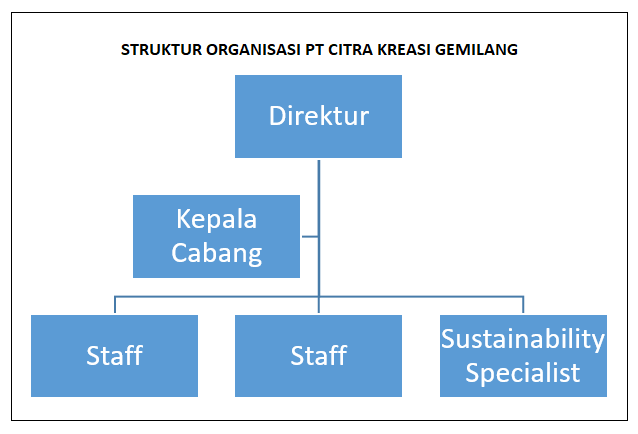 STRUKTUR ORGANISASI PT CITRA KREASI GEMILANG

Direktur

Kepala Cabang

Staff

Staff

Sustainability Specialist